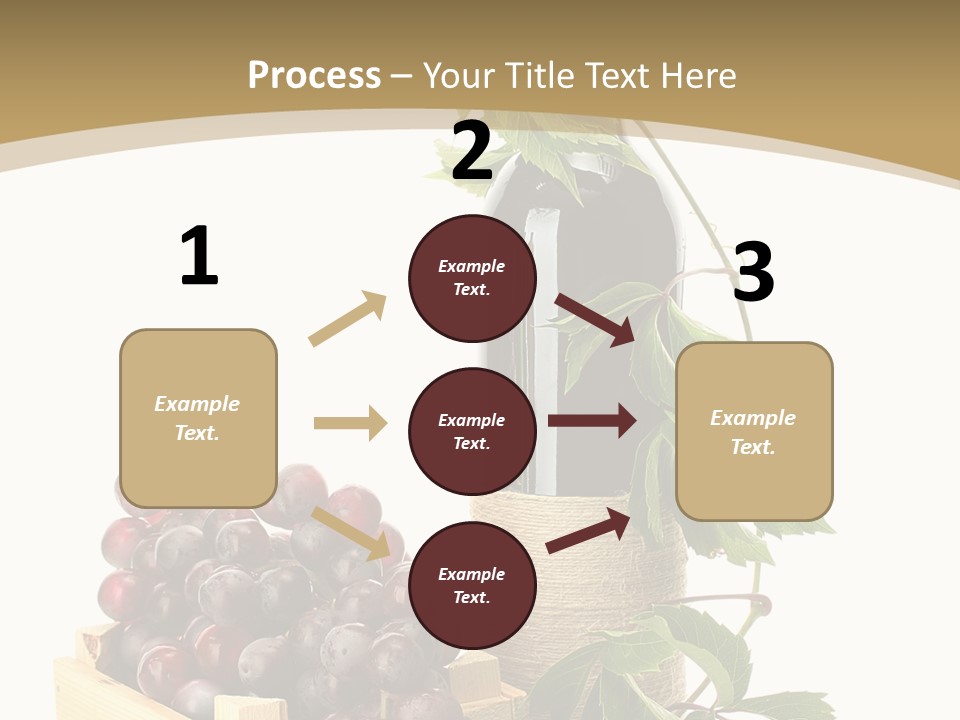 Process – Your Title Text Here

1

Example Text.

2

Example Text.

Example Text.

Example Text.

3

Example Text.